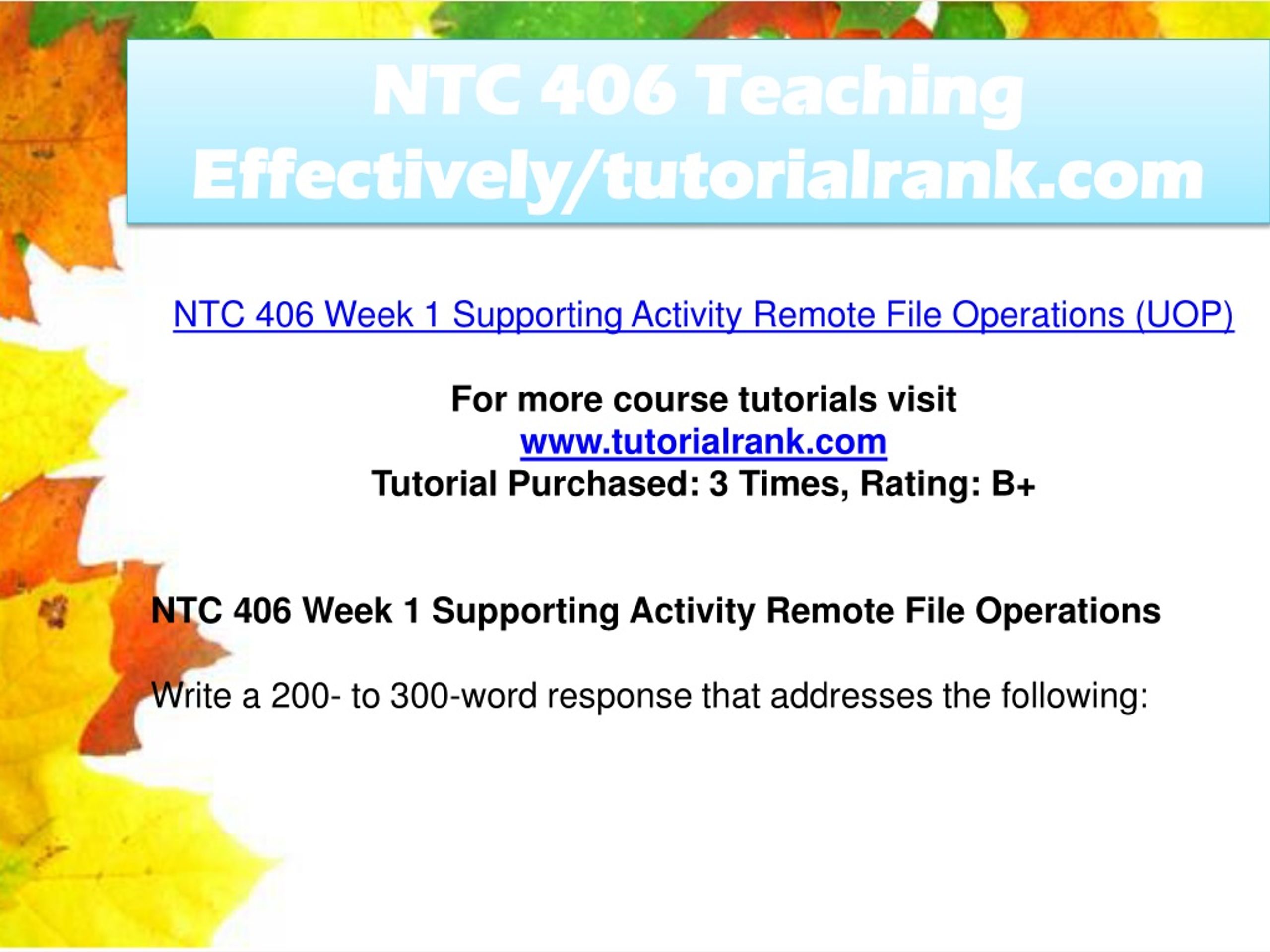 NTC 406 Teaching Effectively/tutorialrank.com

NTC 406 Week 1 Supporting Activity Remote File Operations (UOP)

For more course tutorials visit
www.tutorialrank.com
Tutorial Purchased: 3 Times, Rating: B+

NTC 406 Week 1 Supporting Activity Remote File Operations

Write a 200- to 300-word response that addresses the following: